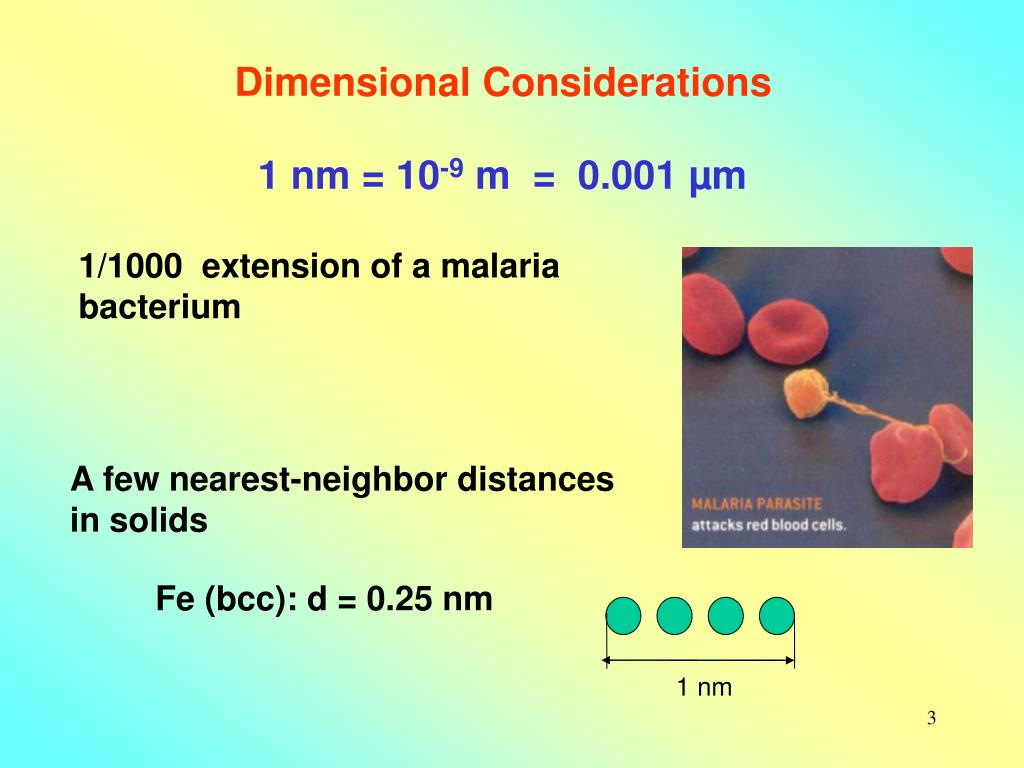 Dimensional Considerations

1 nm = $10^{-9}$ m = 0.001 µm

1/1000 extension of a malaria bacterium

MALARIA PARASITE attacks red blood cells.

A few nearest-neighbor distances in solids

Fe (bcc): d = 0.25 nm

1 nm

3